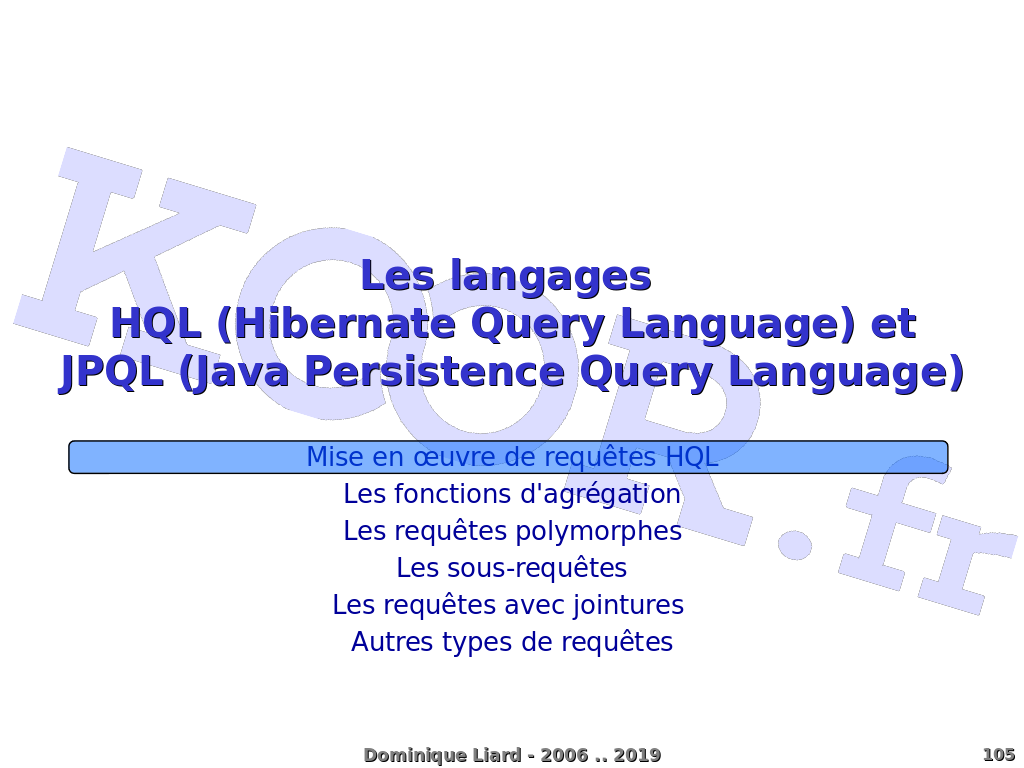 KOOR.fr

Les langages
HQL (Hibernate Query Language) et
JPQL (Java Persistence Query Language)

Mise en œuvre de requêtes HQL
Les fonctions d'agrégation
Les requêtes polymorphes
Les sous-requêtes
Les requêtes avec jointures
Autres types de requêtes

Dominique Liard - 2006 .. 2019

105